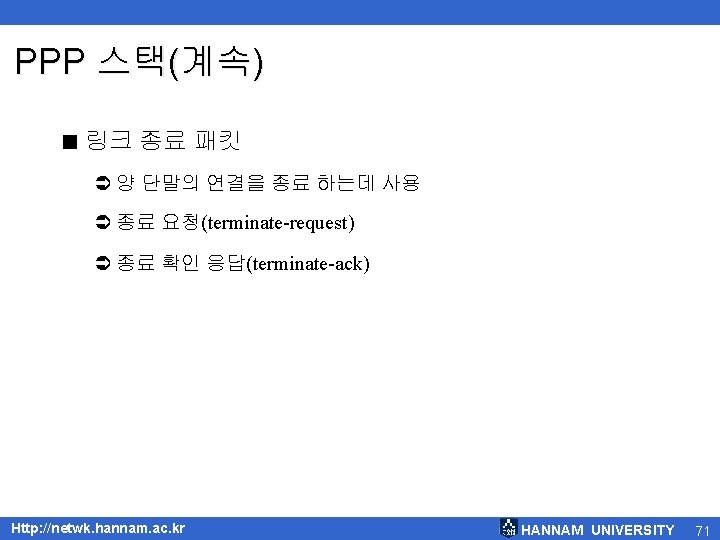 PPP 스택(계속)

■ 링크 종료 패킷

➲ 양 단말의 연결을 종료 하는데 사용

➲ 종료 요청(terminate-request)

➲ 종료 확인 응답(terminate-ack)

Http://netwk.hannam.ac.kr

HANNAM UNIVERSITY 71